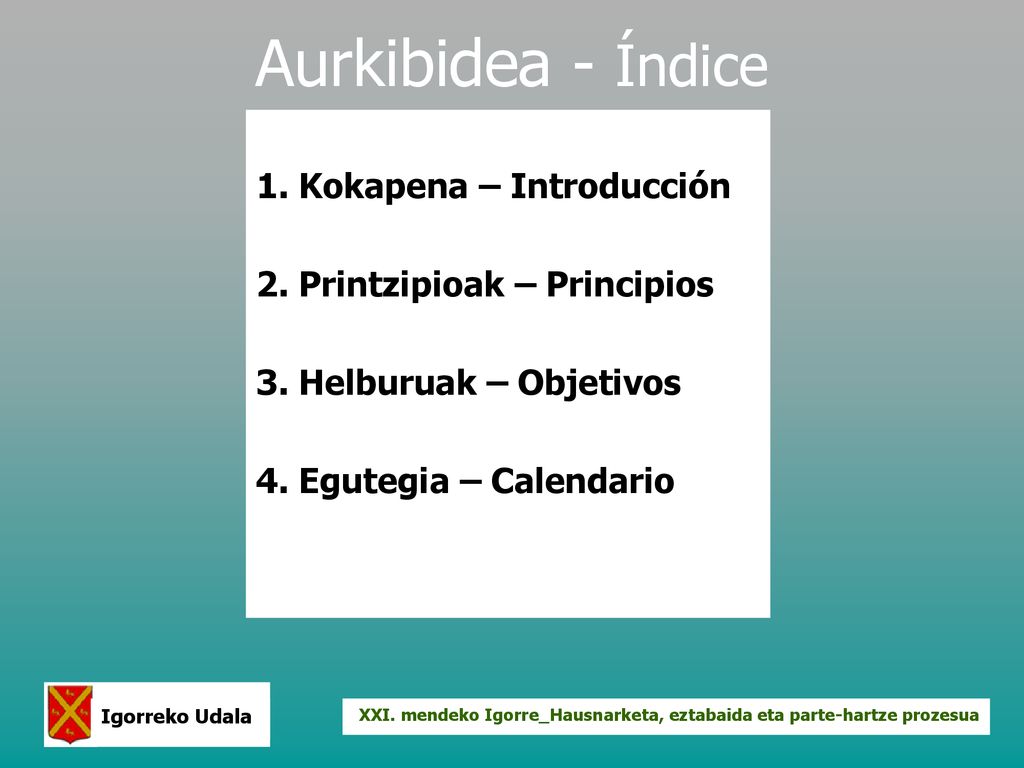 Aurkibidea - Índice

1. Kokapena – Introducción

2. Printzipioak – Principios

3. Helburuak – Objetivos

4. Egutegia – Calendario

Igorreko Udala

XXI. mendeko Igorre_Hausnarketa, eztabaida eta parte-hartze prozesua